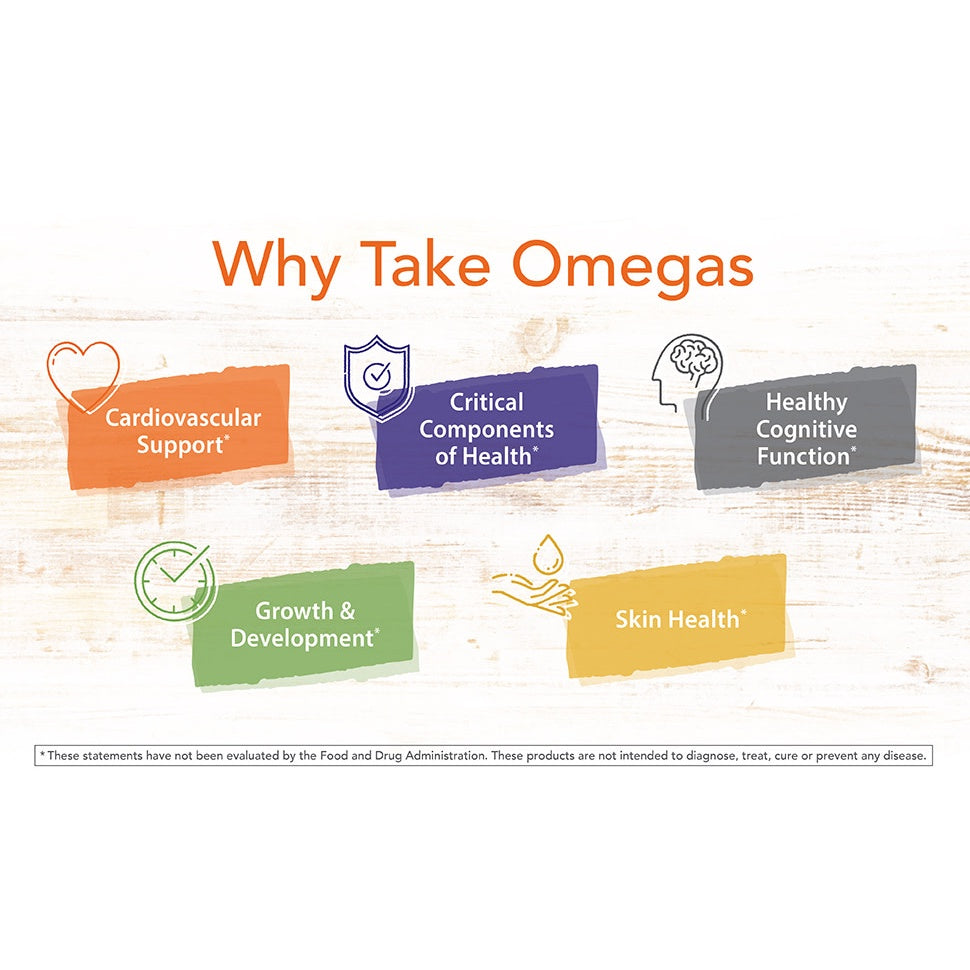 Why Take Omegas

Cardiovascular Support*

Critical Components of Health*

Healthy Cognitive Function*

Growth & Development*

Skin Health*

* These statements have not been evaluated by the Food and Drug Administration. These products are not intended to diagnose, treat, cure or prevent any disease.